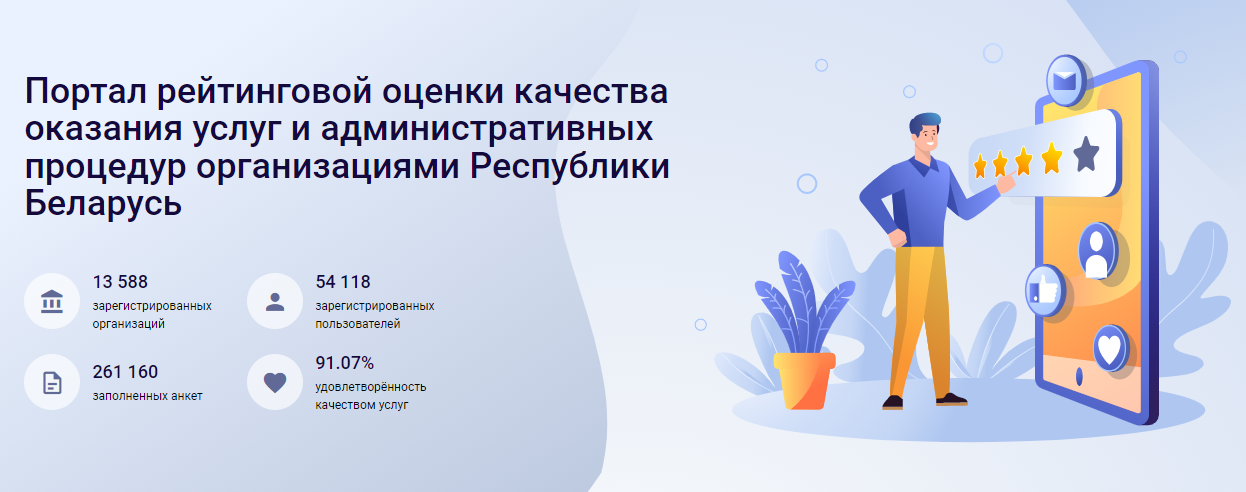 Портал рейтинговой оценки качества оказания услуг и административных процедур организациями Республики Беларусь

13 588
зарегистрированных организаций

54 118
зарегистрированных пользователей

261 160
заполненных анкет

91.07%
удовлетворённость качеством услуг